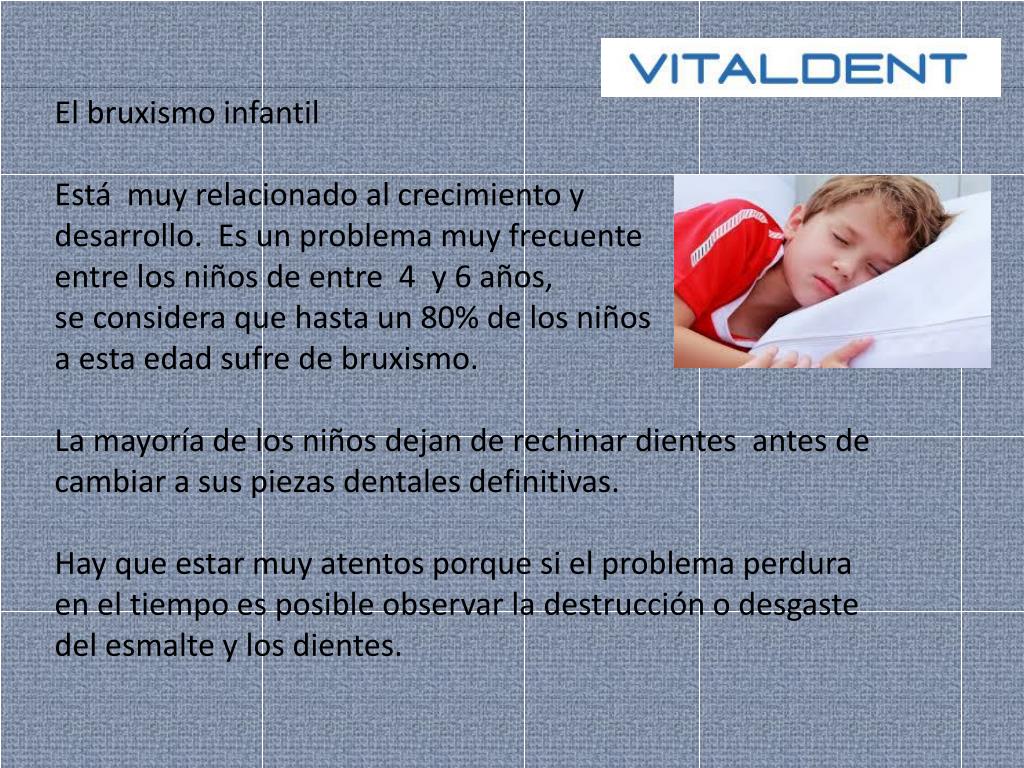 VITALDENT

El bruxismo infantil

Está muy relacionado al crecimiento y desarrollo. Es un problema muy frecuente entre los niños de entre 4 y 6 años, se considera que hasta un 80% de los niños a esta edad sufre de bruxismo.

La mayoría de los niños dejan de rechinar dientes antes de cambiar a sus piezas dentales definitivas.

Hay que estar muy atentos porque si el problema perdura en el tiempo es posible observar la destrucción o desgaste del esmalte y los dientes.